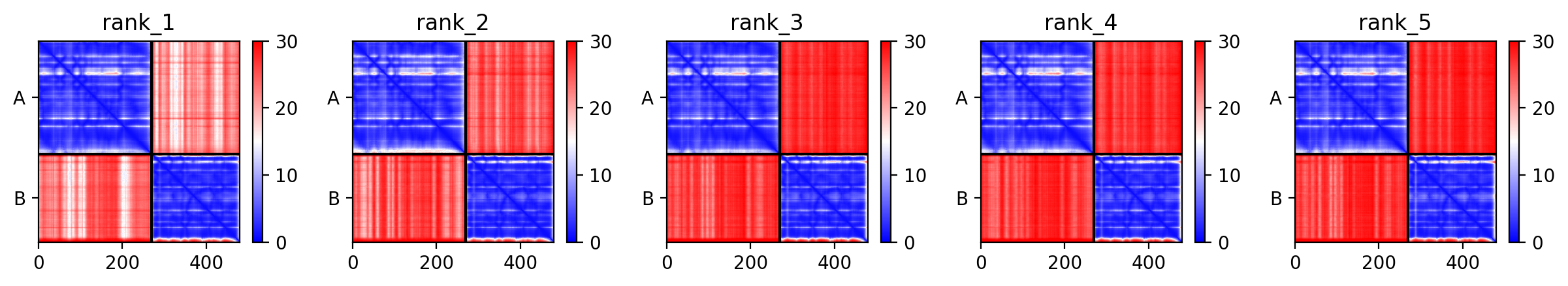 rank_1
A
B
0 200 400
30
20
10
0

rank_2
A
B
0 200 400
30
20
10
0

rank_3
A
B
0 200 400
30
20
10
0

rank_4
A
B
0 200 400
30
20
10
0

rank_5
A
B
0 200 400
30
20
10
0